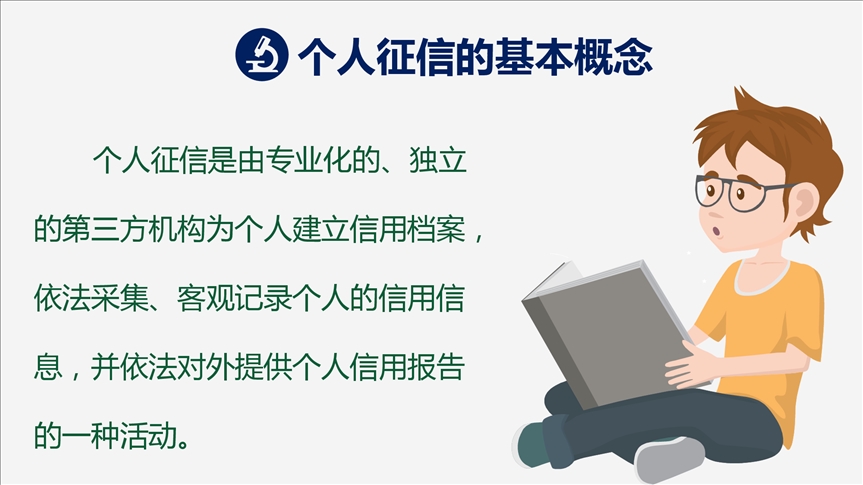 个人征信的基本概念

个人征信是由专业化的、独立的第三方机构为个人建立信用档案，依法采集、客观记录个人的信用信息，并依法对外提供个人信用报告的一种活动。